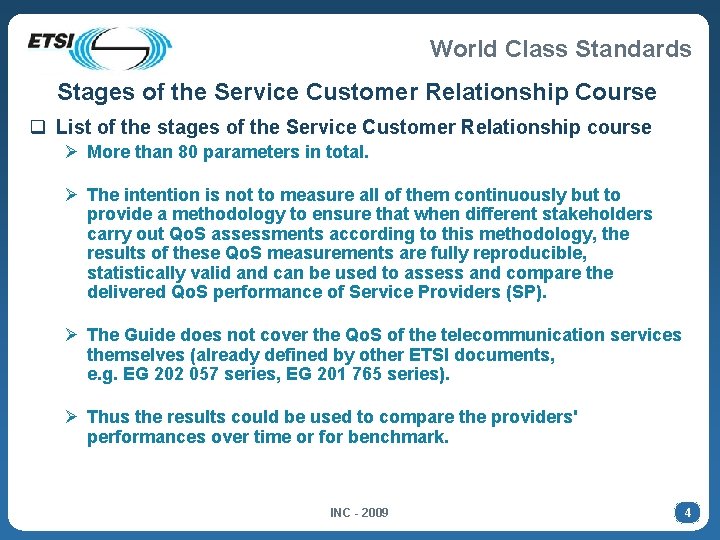 ETSI

World Class Standards

Stages of the Service Customer Relationship Course

❑ List of the stages of the Service Customer Relationship course

➢ More than 80 parameters in total.

➢ The intention is not to measure all of them continuously but to provide a methodology to ensure that when different stakeholders carry out QoS assessments according to this methodology, the results of these QoS measurements are fully reproducible, statistically valid and can be used to assess and compare the delivered QoS performance of Service Providers (SP).

➢ The Guide does not cover the QoS of the telecommunication services themselves (already defined by other ETSI documents, e.g. EG 202 057 series, EG 201 765 series).

➢ Thus the results could be used to compare the providers' performances over time or for benchmark.

INC - 2009

4